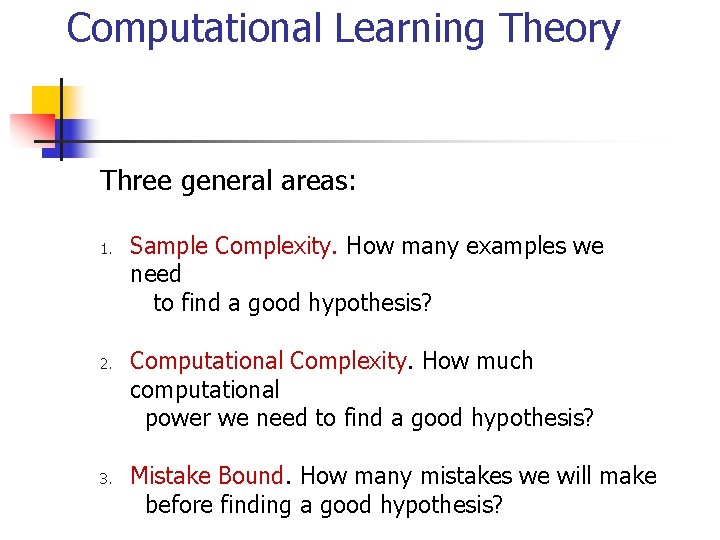 Computational Learning Theory

Three general areas:

1. Sample Complexity. How many examples we need to find a good hypothesis?

2. Computational Complexity. How much computational power we need to find a good hypothesis?

3. Mistake Bound. How many mistakes we will make before finding a good hypothesis?